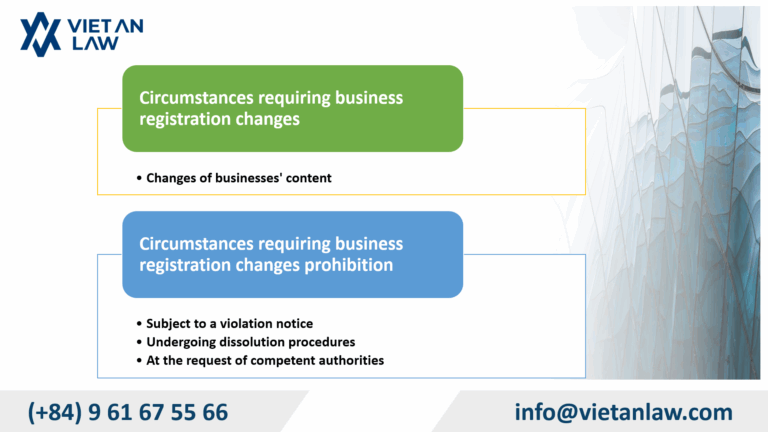 VIET AN LAW

Circumstances requiring business registration changes

• Changes of businesses' content

Circumstances requiring business registration changes prohibition

• Subject to a violation notice
• Undergoing dissolution procedures
• At the request of competent authorities

(+84) 9 61 67 55 66

info@vietanlaw.com